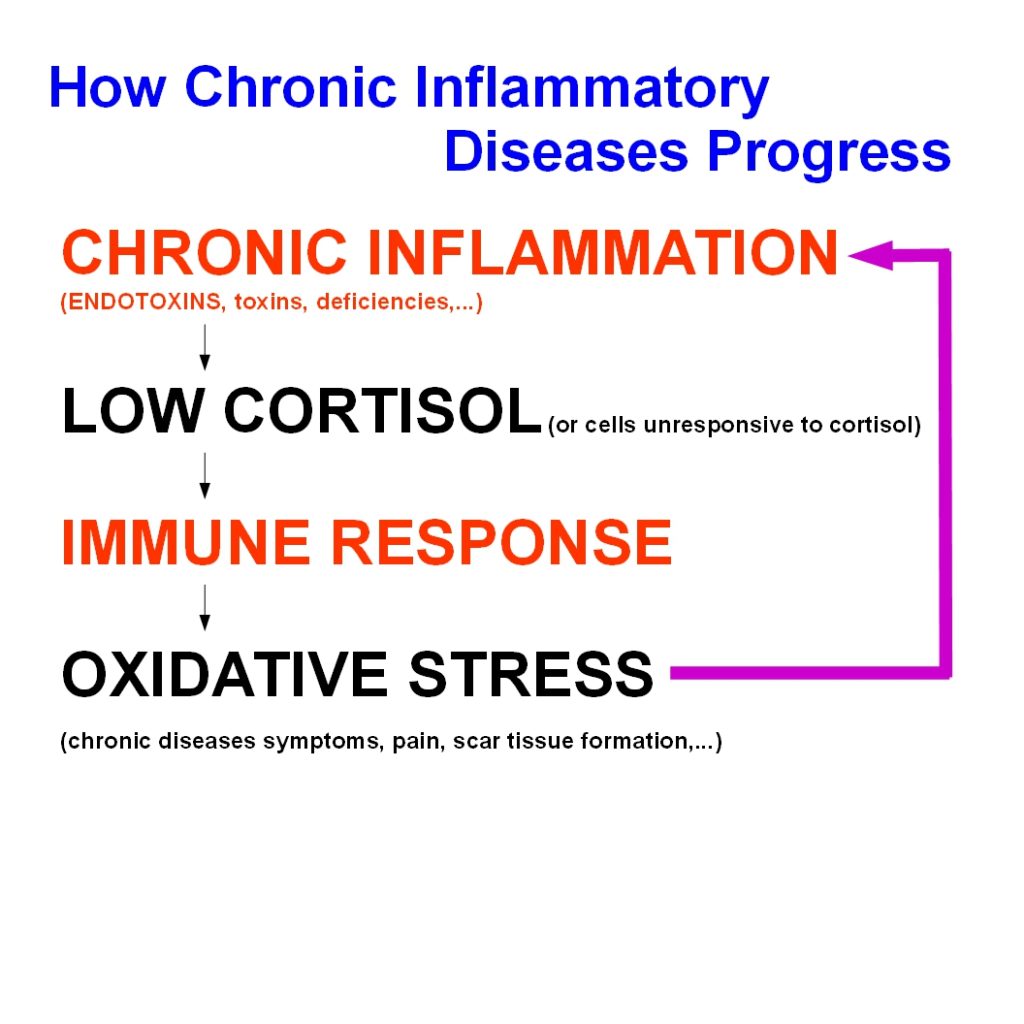 How Chronic Inflammatory Diseases Progress

CHRONIC INFLAMMATION
(ENDOTOXINS, toxins, deficiencies,...)

LOW CORTISOL (or cells unresponsive to cortisol)

IMMUNE RESPONSE

OXIDATIVE STRESS

(chronic diseases symptoms, pain, scar tissue formation,...)